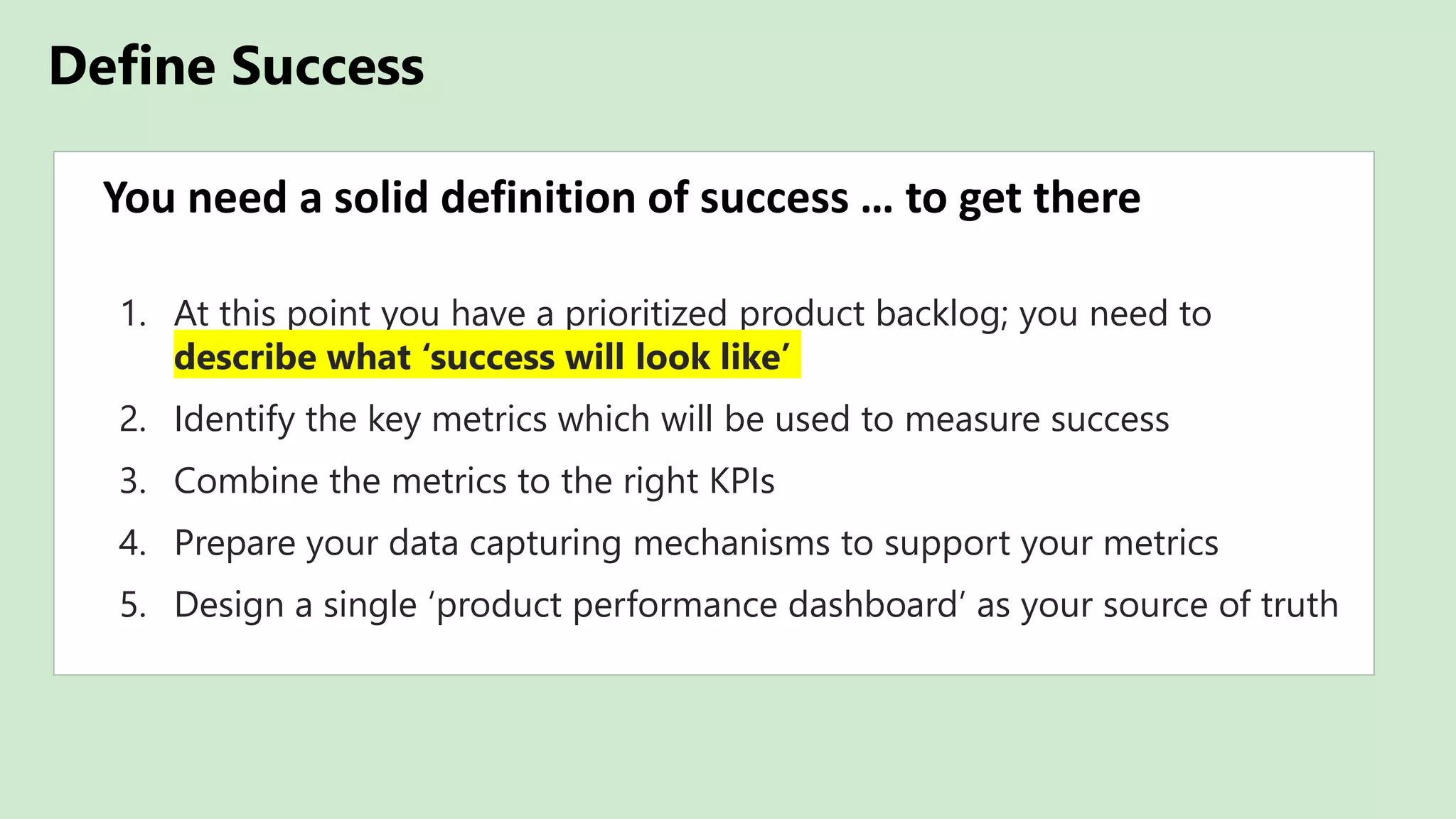 Define Success

You need a solid definition of success … to get there

1. At this point you have a prioritized product backlog; you need to describe what ‘success will look like’
2. Identify the key metrics which will be used to measure success
3. Combine the metrics to the right KPIs
4. Prepare your data capturing mechanisms to support your metrics
5. Design a single ‘product performance dashboard’ as your source of truth